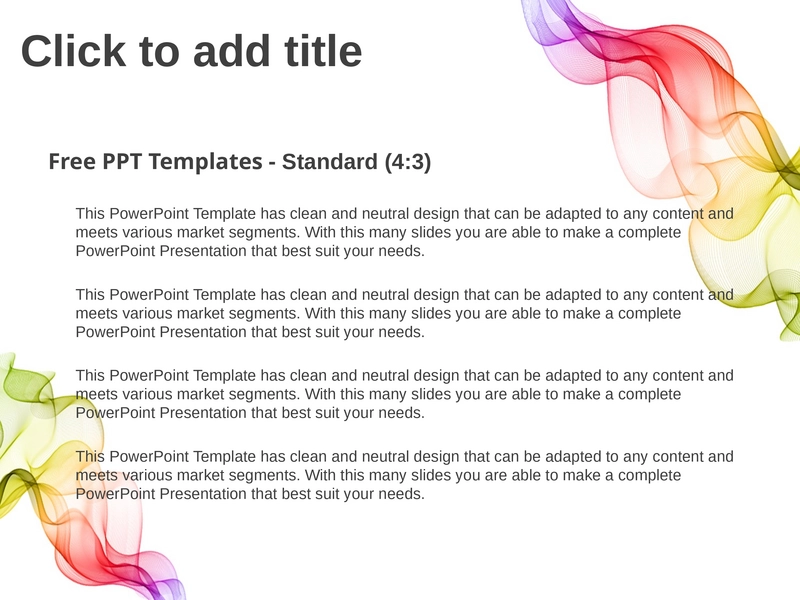 Click to add title

Free PPT Templates - Standard (4:3)

This PowerPoint Template has clean and neutral design that can be adapted to any content and meets various market segments. With this many slides you are able to make a complete PowerPoint Presentation that best suit your needs.

This PowerPoint Template has clean and neutral design that can be adapted to any content and meets various market segments. With this many slides you are able to make a complete PowerPoint Presentation that best suit your needs.

This PowerPoint Template has clean and neutral design that can be adapted to any content and meets various market segments. With this many slides you are able to make a complete PowerPoint Presentation that best suit your needs.

This PowerPoint Template has clean and neutral design that can be adapted to any content and meets various market segments. With this many slides you are able to make a complete PowerPoint Presentation that best suit your needs.